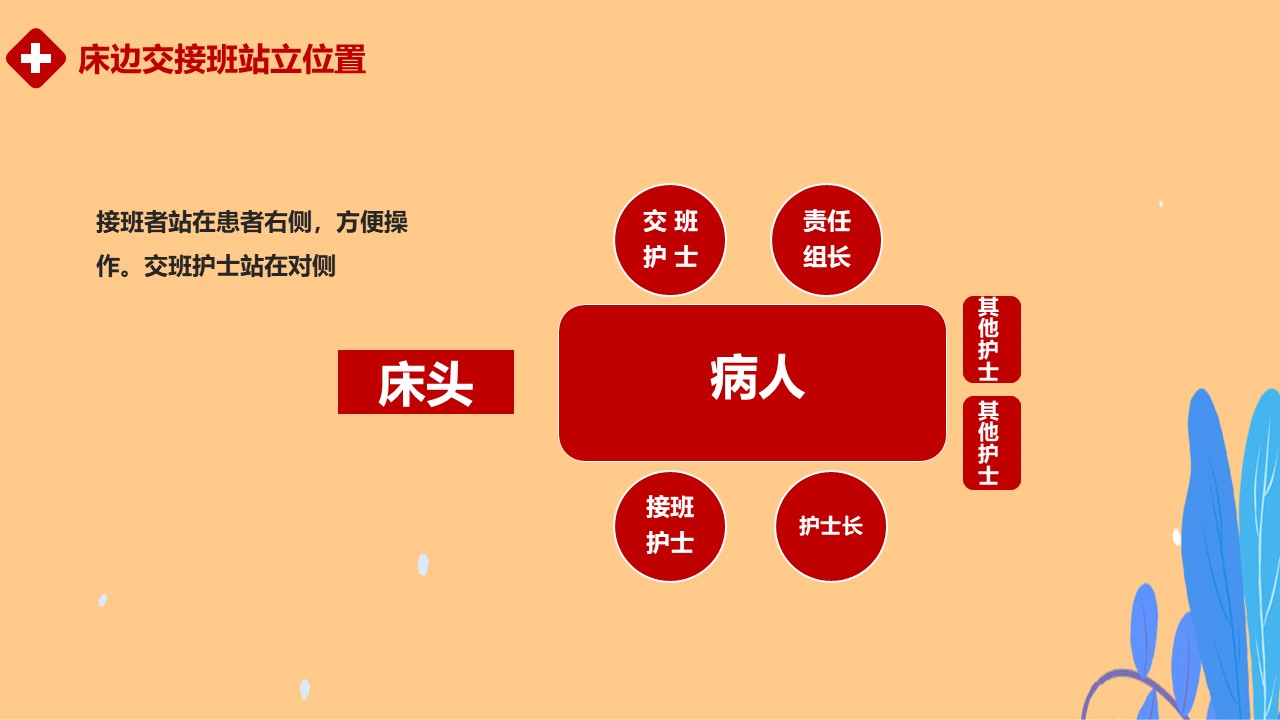 床边交接班站立位置

接班者站在患者右侧，方便操作。交班护士站在对侧

交班护士

责任组长

床头

病人

其他护士

其他护士

接班护士

护士长